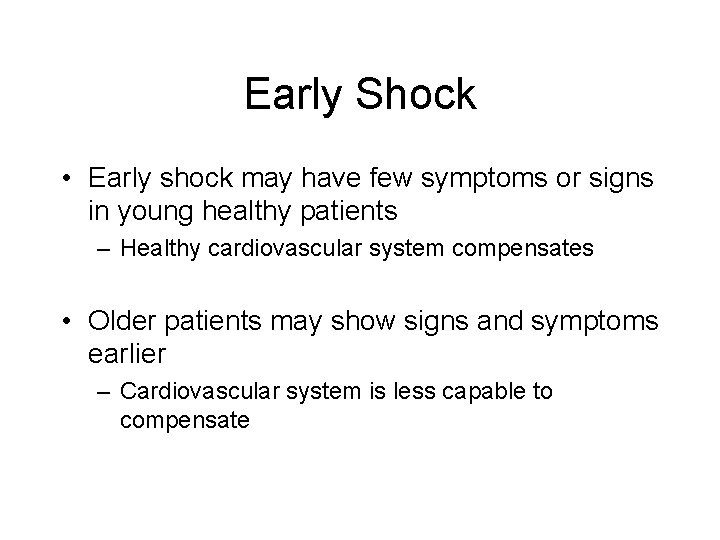 Early Shock

• Early shock may have few symptoms or signs in young healthy patients
– Healthy cardiovascular system compensates

• Older patients may show signs and symptoms earlier
– Cardiovascular system is less capable to compensate